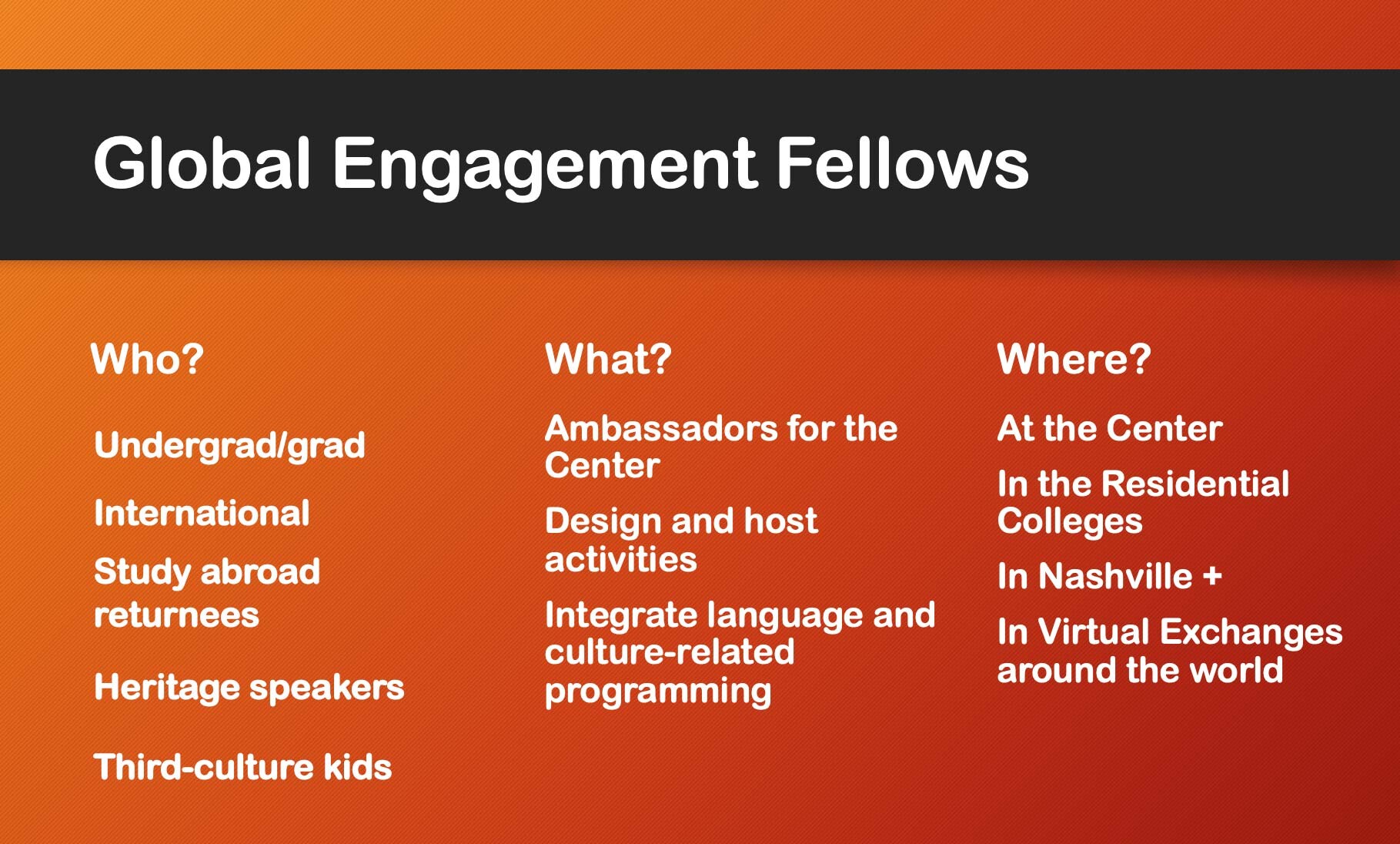 Global Engagement Fellows

Who?

Undergrad/grad

International

Study abroad returnees

Heritage speakers

Third-culture kids

What?

Ambassadors for the Center

Design and host activities

Integrate language and culture-related programming

Where?

At the Center

In the Residential Colleges

In Nashville +

In Virtual Exchanges around the world